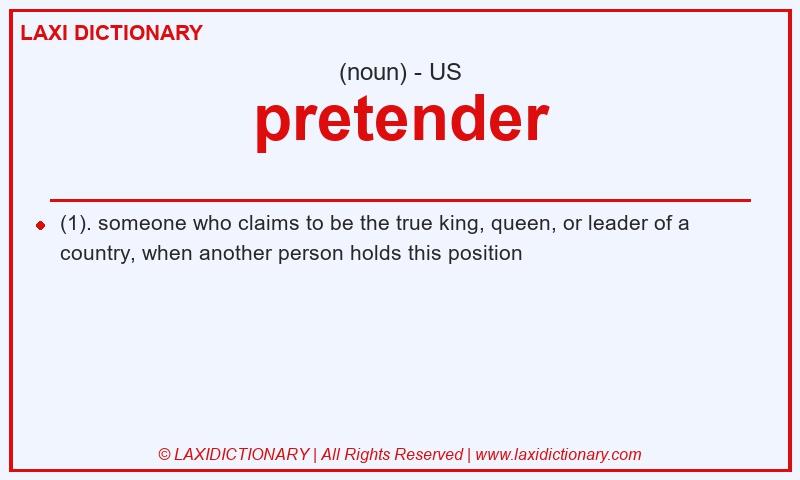 LAXI DICTIONARY

(noun) - US

pretender

(1). someone who claims to be the true king, queen, or leader of a country, when another person holds this position

© LAXIDICTIONARY | All Rights Reserved | www.laxidictionary.com